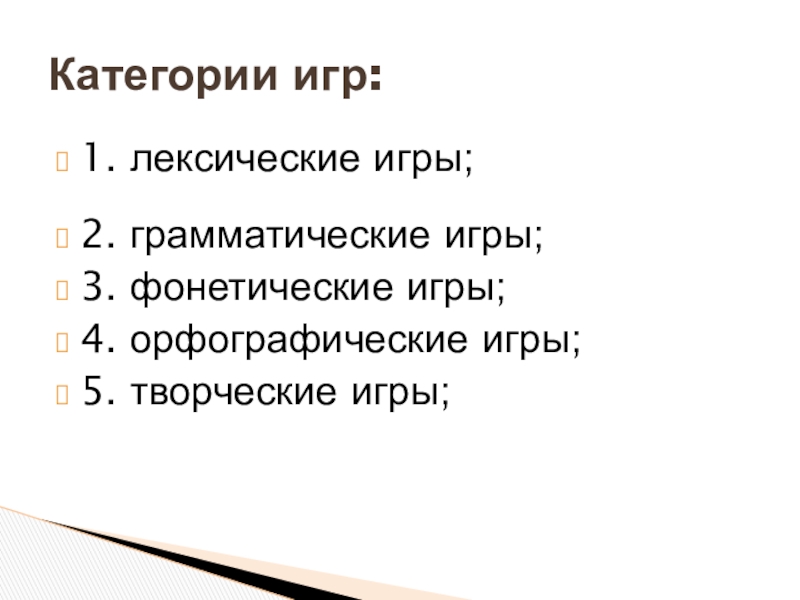 Категории игр:

1. лексические игры;

2. грамматические игры;
3. фонетические игры;
4. орфографические игры;
5. творческие игры;